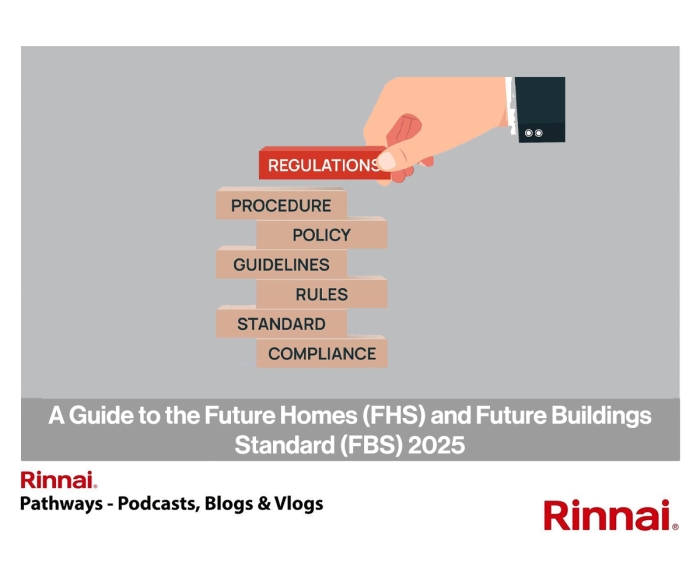 REGULATIONS
PROCEDURE
POLICY
GUIDELINES
RULES
STANDARD
COMPLIANCE

A Guide to the Future Homes (FHS) and Future Buildings Standard (FBS) 2025

Rinnai.
Pathways - Podcasts, Blogs & Vlogs

Rinnai.